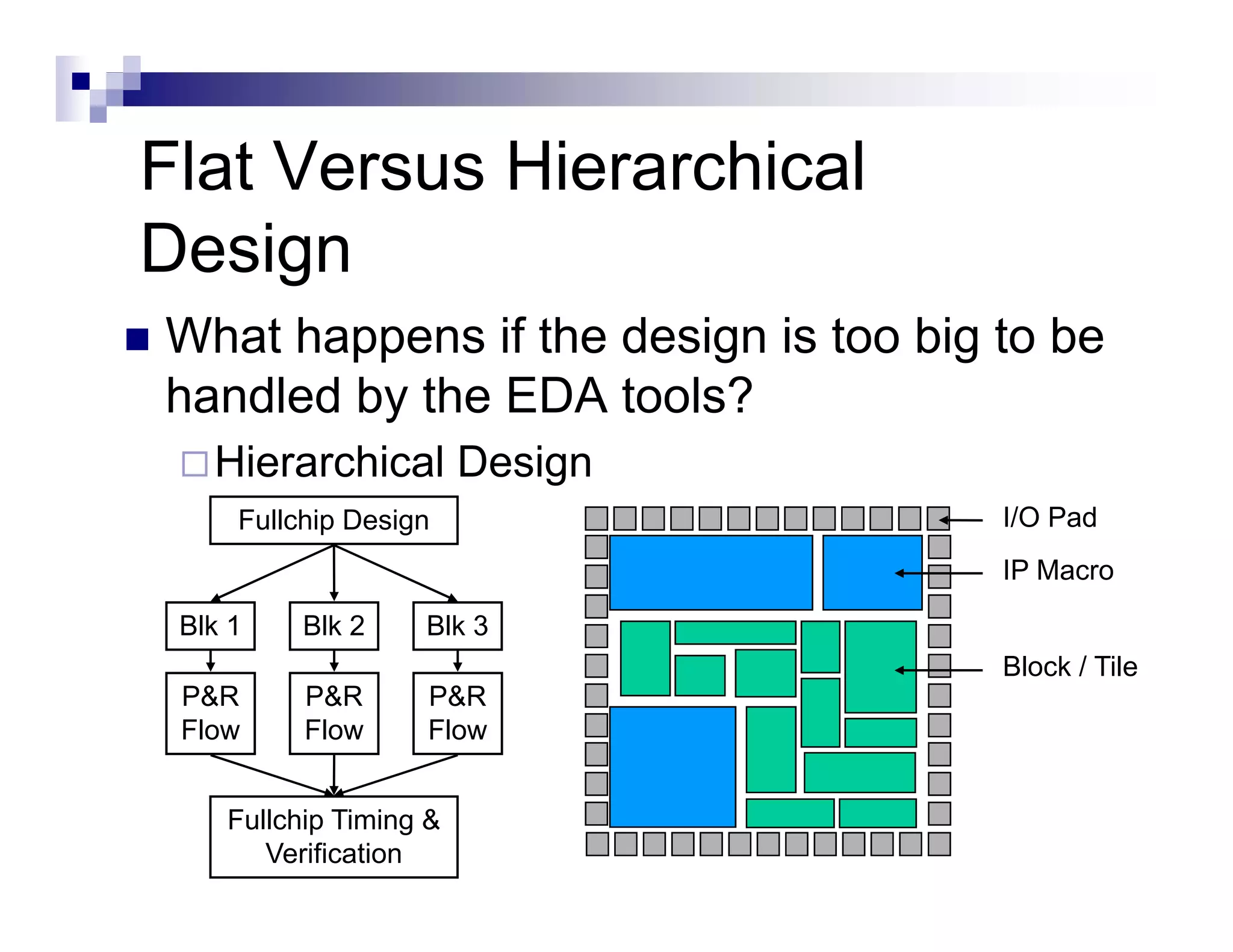 Flat Versus Hierarchical Design

What happens if the design is too big to be handled by the EDA tools?

Hierarchical Design

Fullchip Design

Blk 1

Blk 2

Blk 3

P&R Flow

P&R Flow

P&R Flow

Fullchip Timing & Verification

I/O Pad

IP Macro

Block / Tile